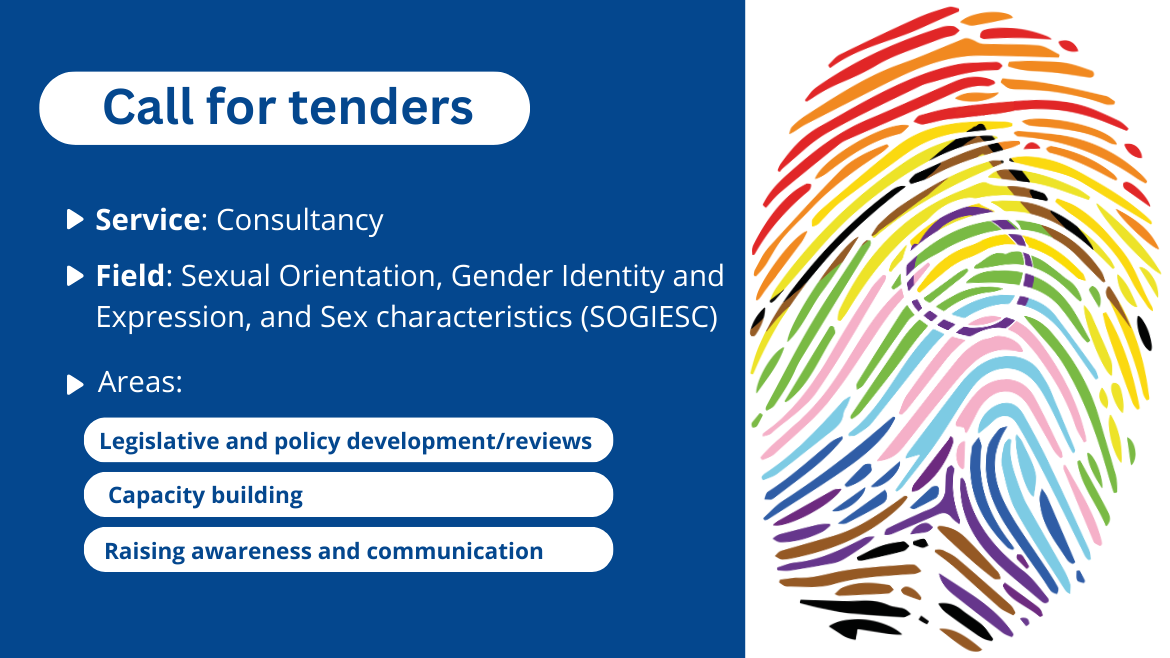 Call for tenders

Service: Consultancy

Field: Sexual Orientation, Gender Identity and Expression, and Sex characteristics (SOGIESC)

Areas:

Legislative and policy development/reviews

Capacity building

Raising awareness and communication